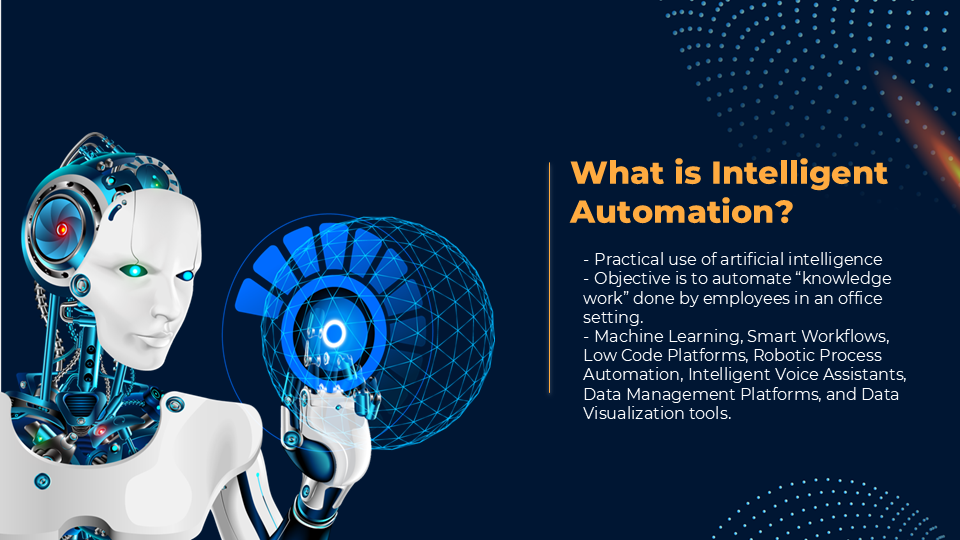 What is Intelligent Automation?

- Practical use of artificial intelligence
- Objective is to automate “knowledge work” done by employees in an office setting.
- Machine Learning, Smart Workflows, Low Code Platforms, Robotic Process Automation, Intelligent Voice Assistants, Data Management Platforms, and Data Visualization tools.